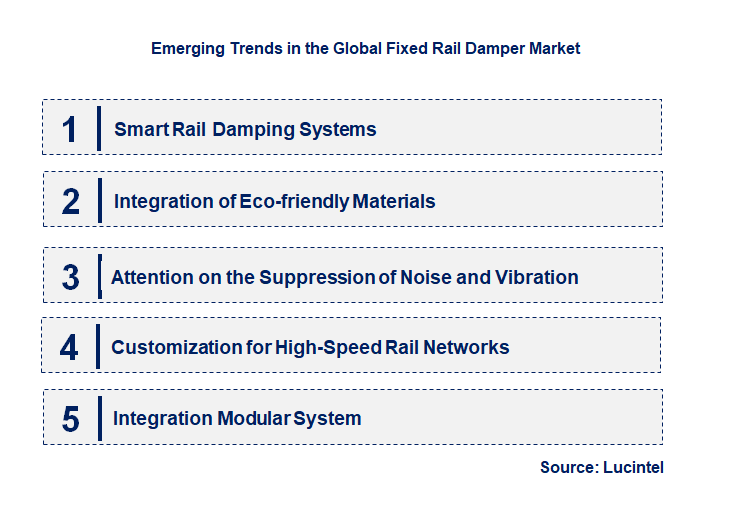 Emerging Trends in the Global Fixed Rail Damper Market

1 Smart Rail Damping Systems

2 Integration of Eco-friendly Materials

3 Attention on the Suppression of Noise and Vibration

4 Customization for High-Speed Rail Networks

5 Integration Modular System

Source: Lucintel